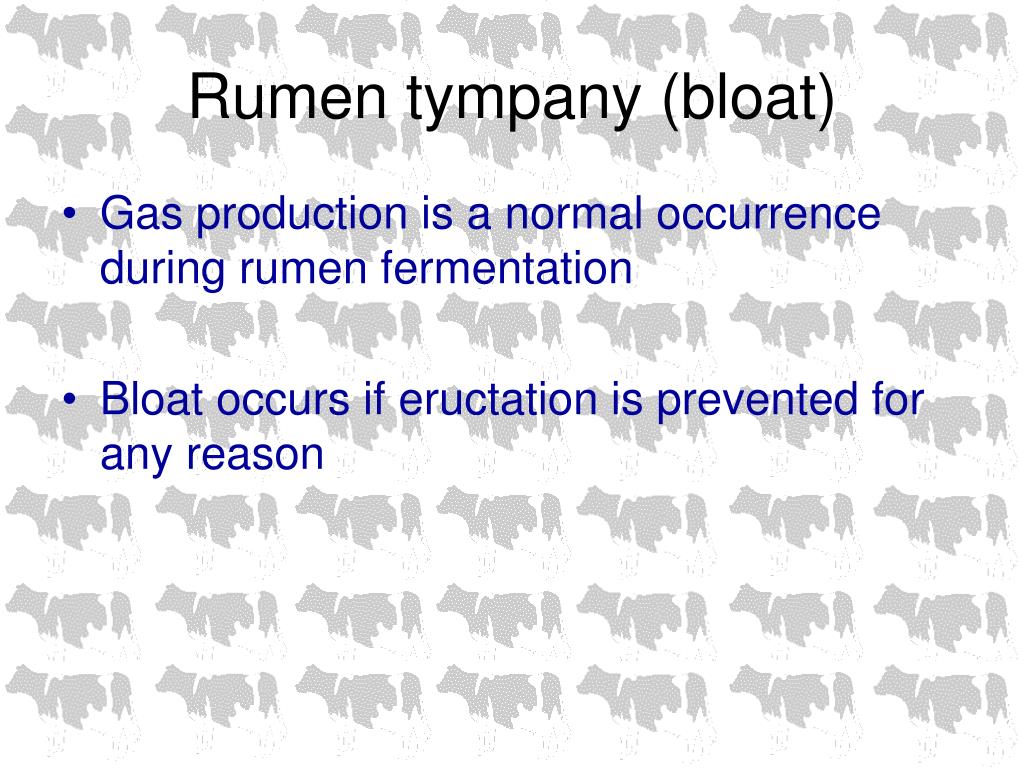 Rumen tympany (bloat)

• Gas production is a normal occurrence during rumen fermentation

• Bloat occurs if eructation is prevented for any reason